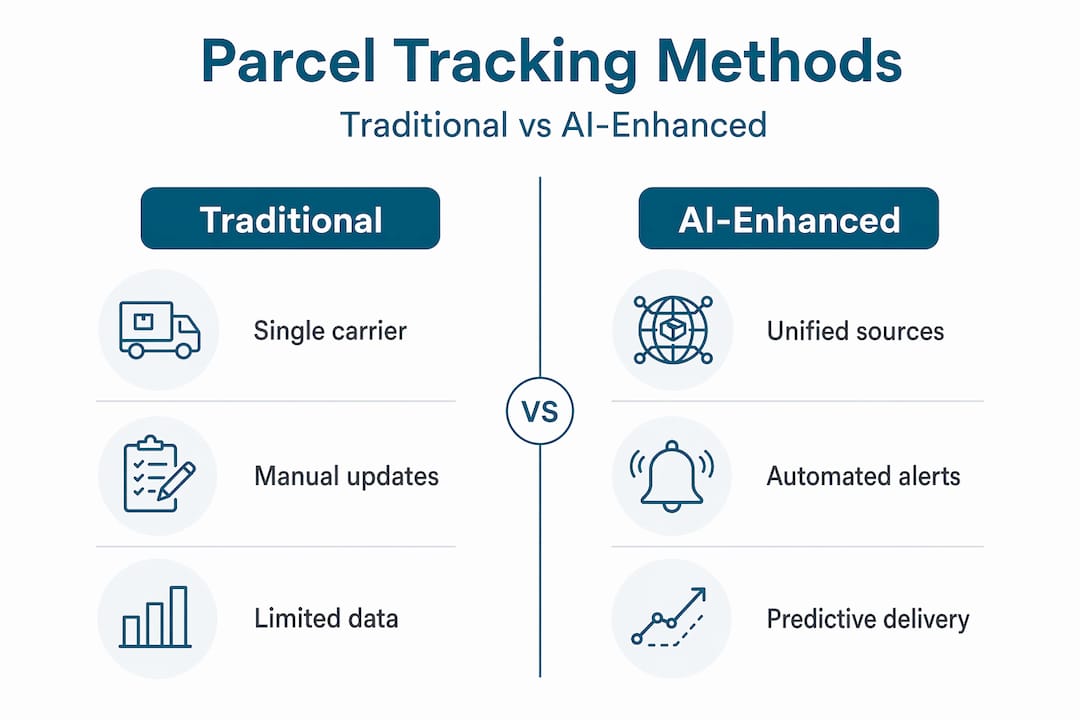 Parcel Tracking Methods

Traditional vs AI-Enhanced

Traditional

Single carrier

Manual updates

Limited data

VS

AI-Enhanced

Unified sources

Automated alerts

Predictive delivery